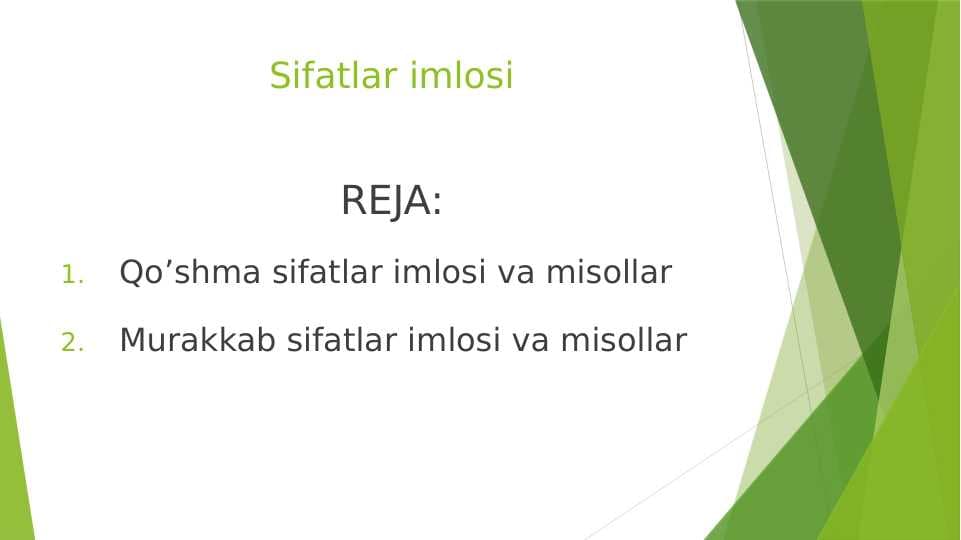 Sifatlar imlosi

REJA:

1. Qo’shma sifatlar imlosi va misollar

2. Murakkab sifatlar imlosi va misollar